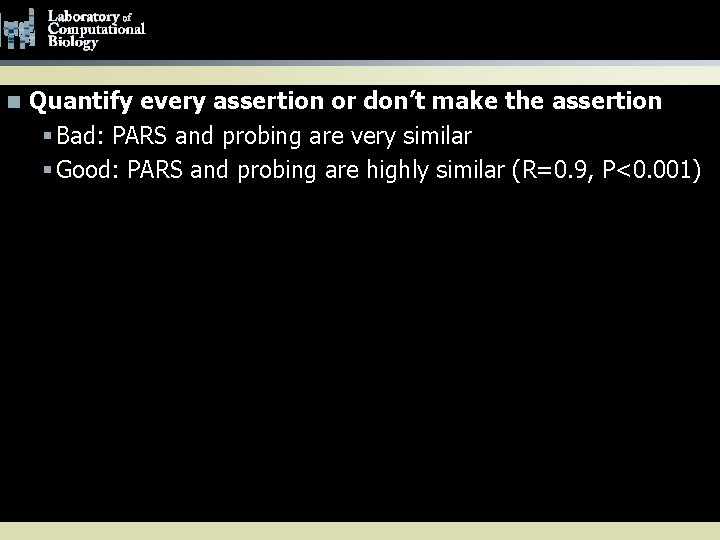 Laboratory of Computational Biology

Quantify every assertion or don't make the assertion

Bad: PARS and probing are very similar

Good: PARS and probing are highly similar (R=0.9, P<0.001)